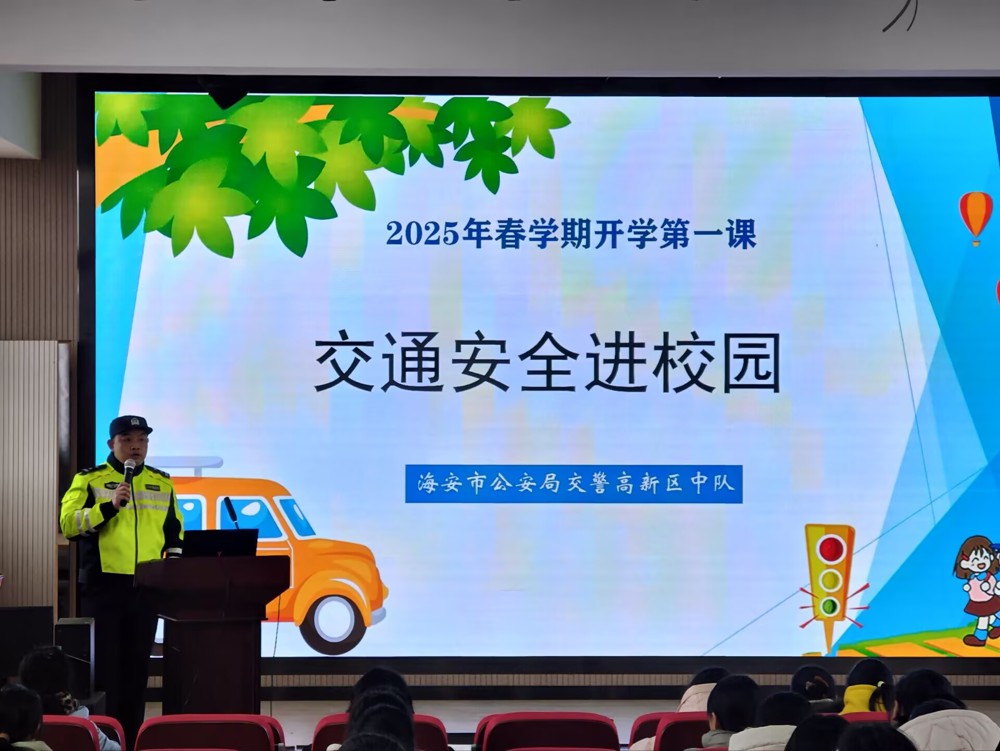 2025年春学期开学第一课

交通安全进校园

海安市公安局交警高新区中队